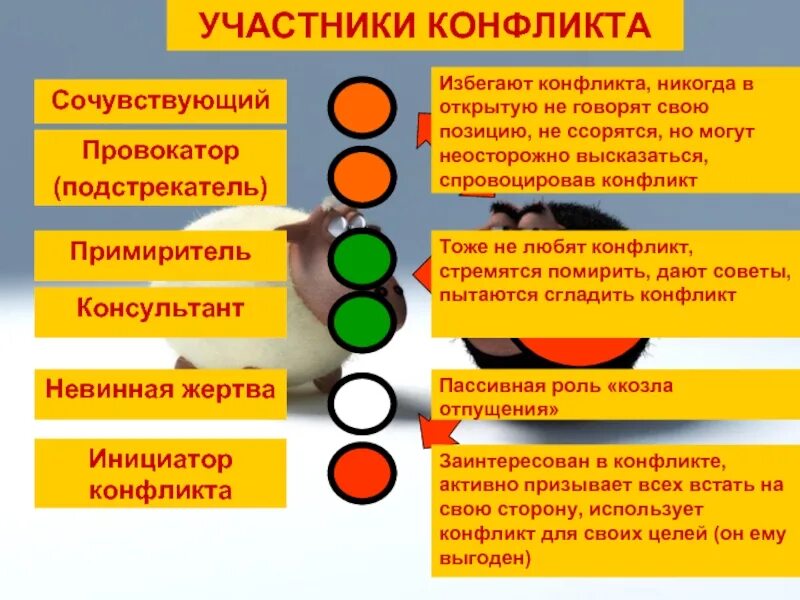 УЧАСТНИКИ КОНФЛИКТА

Сочувствующий

Провокатор (подстрекатель)

Примиритель

Консультант

Невинная жертва

Инициатор конфликта

Избегают конфликта, никогда в открытую не говорят свою позицию, не ссорятся, но могут неосторожно высказаться, спровоцировав конфликт

Тоже не любят конфликт, стремятся помирить, дают советы, пытаются сгладить конфликт

Пассивная роль «козла отпущения»

Заинтересован в конфликте, активно призывает всех встать на свою сторону, использует конфликт для своих целей (он ему выгоден)